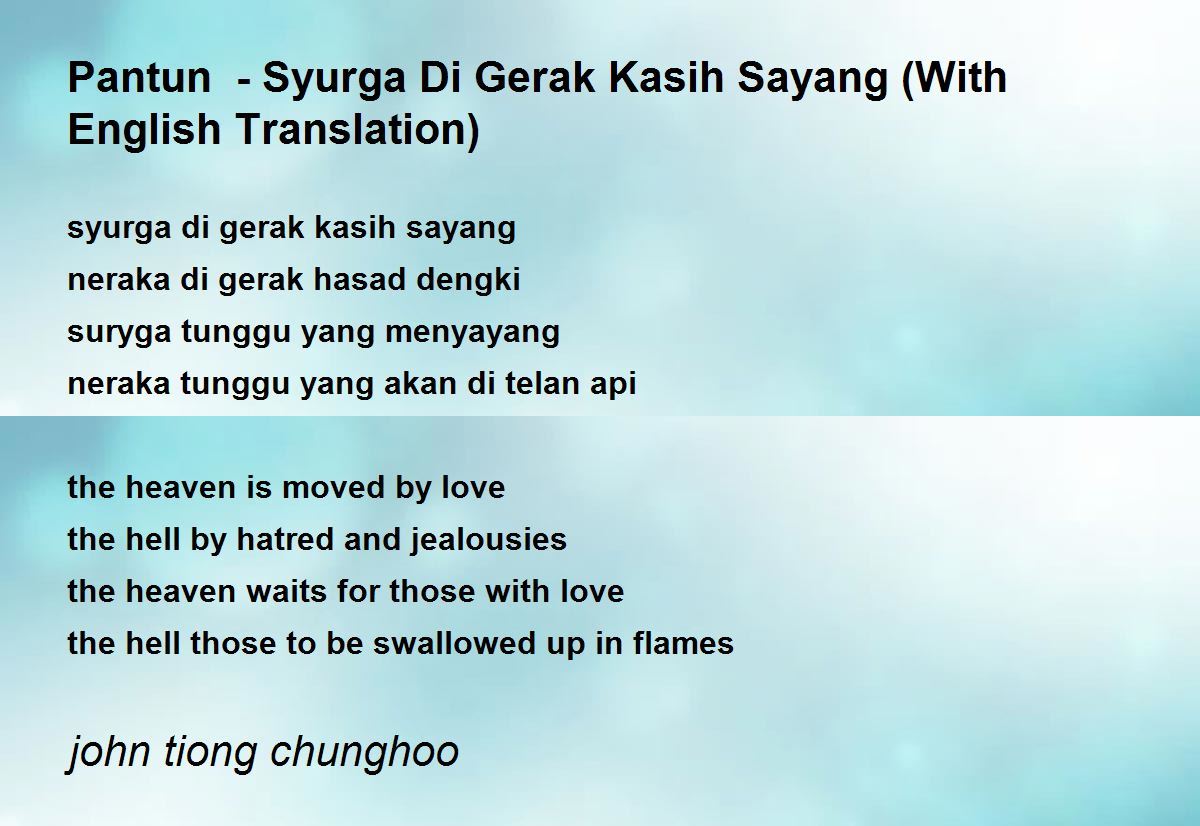 Pantun - Syurga Di Gerak Kasih Sayang (With English Translation)

syurga di gerak kasih sayang
neraka di gerak hasad dengki
suryga tunggu yang menyayang
neraka tunggu yang akan di telan api

the heaven is moved by love
the hell by hatred and jealousies
the heaven waits for those with love
the hell those to be swallowed up in flames

john tiong chunghoo